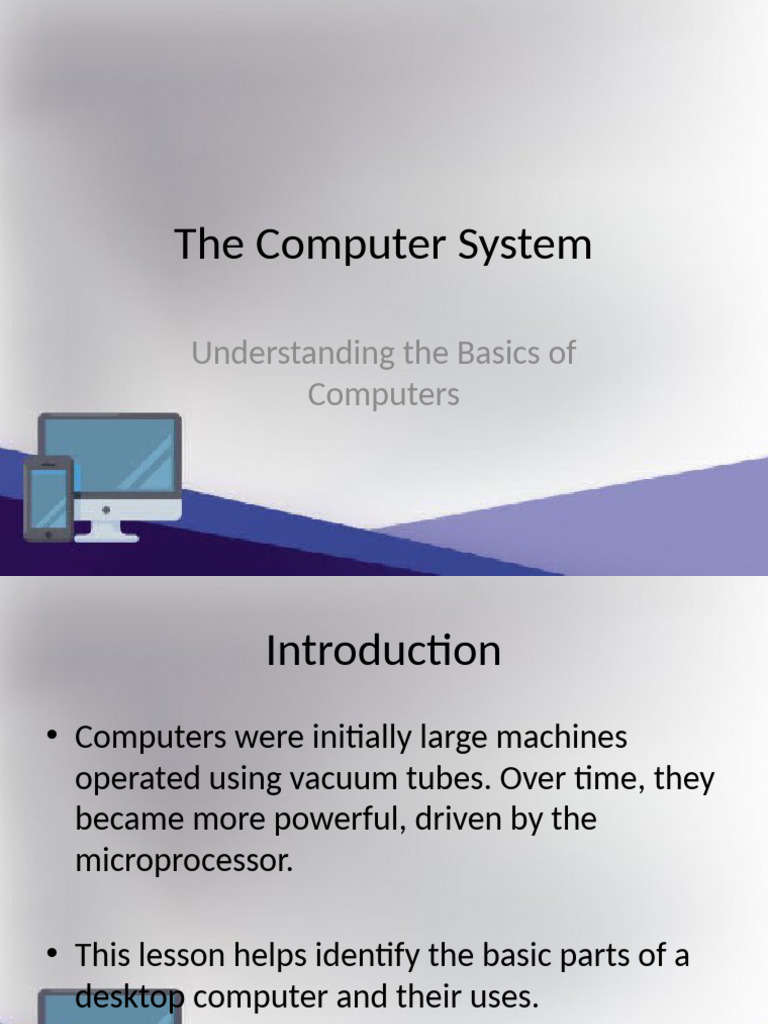 The Computer System

Understanding the Basics of Computers

Introduction

• Computers were initially large machines operated using vacuum tubes. Over time, they became more powerful, driven by the microprocessor.

• This lesson helps identify the basic parts of a desktop computer and their uses.